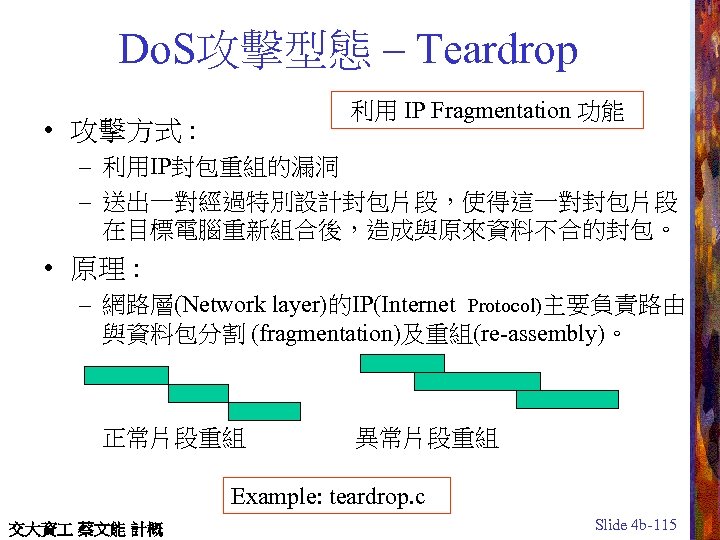 DoS攻擊型態 – Teardrop

利用 IP Fragmentation 功能

• 攻擊方式 :
– 利用IP封包重組的漏洞
– 送出一對經過特別設計封包片段，使得這一對封包片段在目標電腦重新組合後，造成與原來資料不合的封包。

• 原理 :
– 網路層(Network layer)的IP(Internet Protocol)主要負責路由與資料包分割 (fragmentation)及重組(re-assembly)。

正常片段重組

異常片段重組

Example: teardrop.c

交大資工 蔡文能 計概

Slide 4b-115